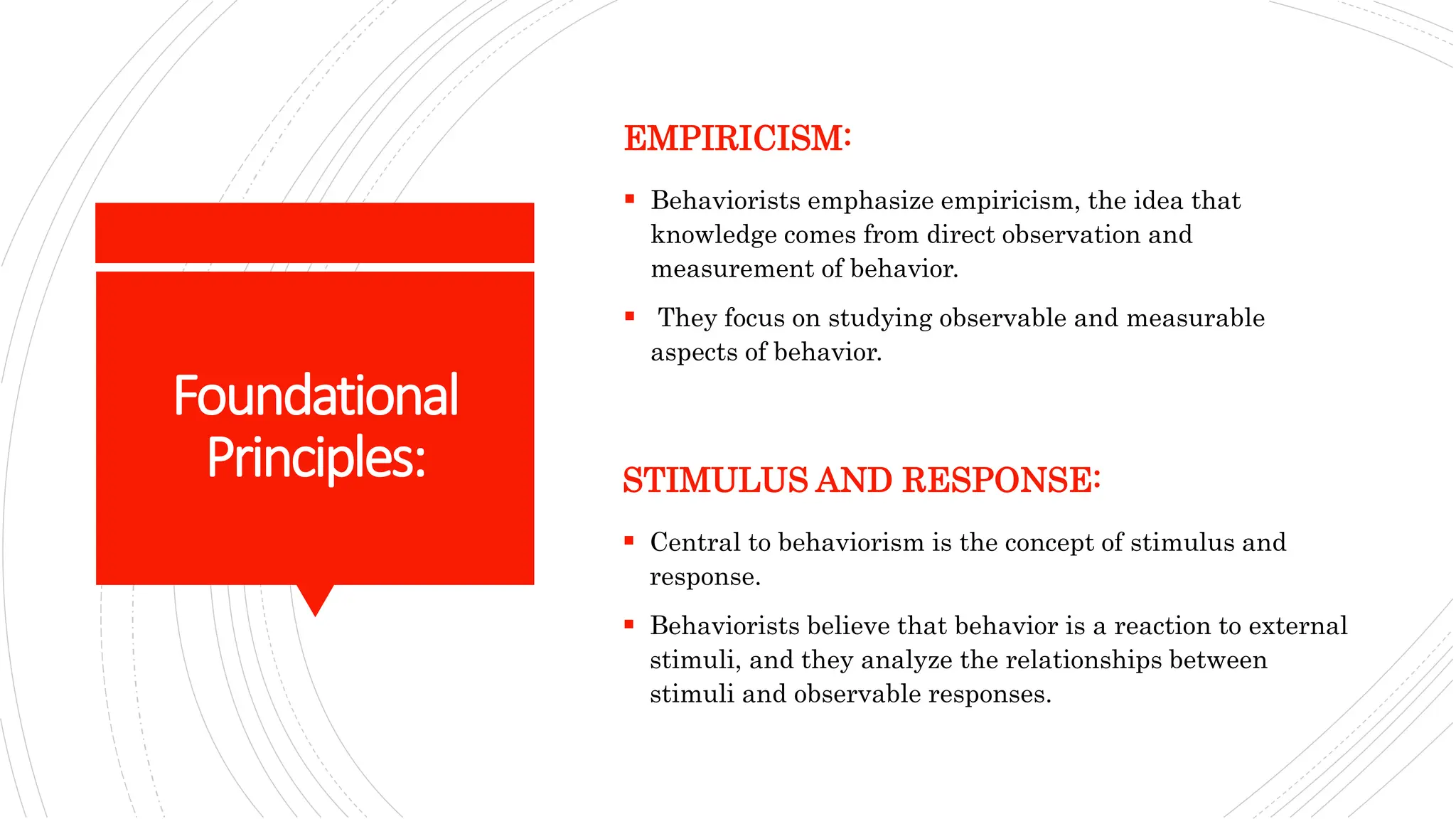 Foundational Principles:

EMPIRICISM:

▪ Behaviorists emphasize empiricism, the idea that knowledge comes from direct observation and measurement of behavior.

▪ They focus on studying observable and measurable aspects of behavior.

STIMULUS AND RESPONSE:

▪ Central to behaviorism is the concept of stimulus and response.

▪ Behaviorists believe that behavior is a reaction to external stimuli, and they analyze the relationships between stimuli and observable responses.